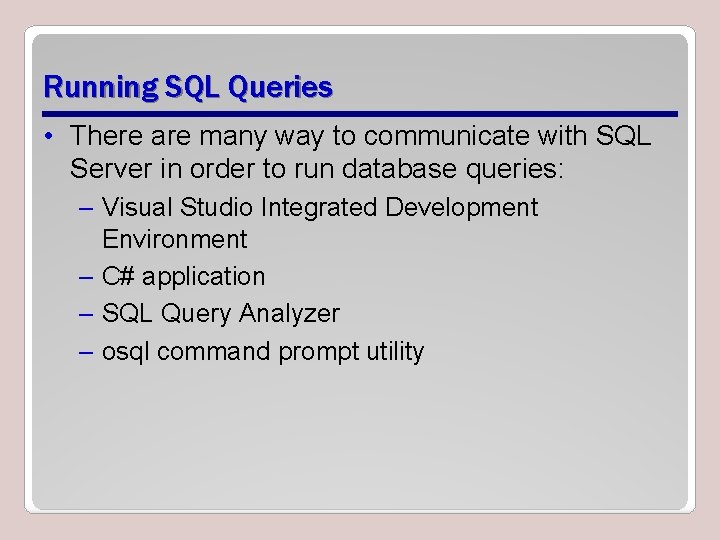 Running SQL Queries

• There are many way to communicate with SQL Server in order to run database queries:
– Visual Studio Integrated Development Environment
– C# application
– SQL Query Analyzer
– osql command prompt utility